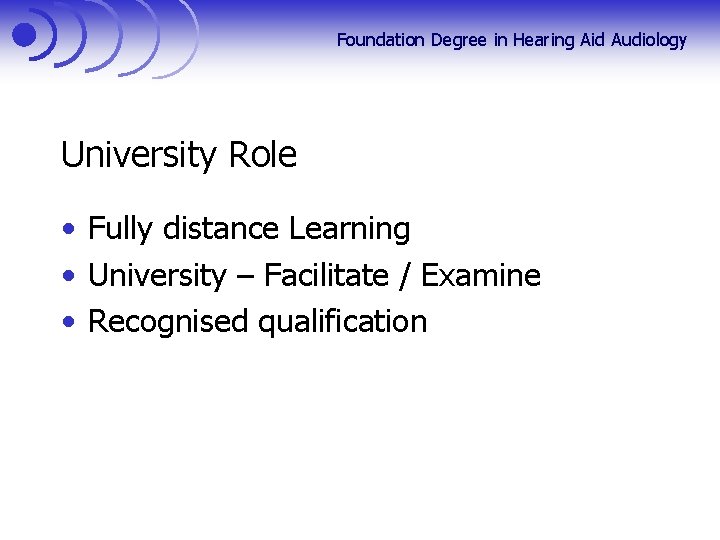 Foundation Degree in Hearing Aid Audiology

University Role

• Fully distance Learning
• University – Facilitate / Examine
• Recognised qualification